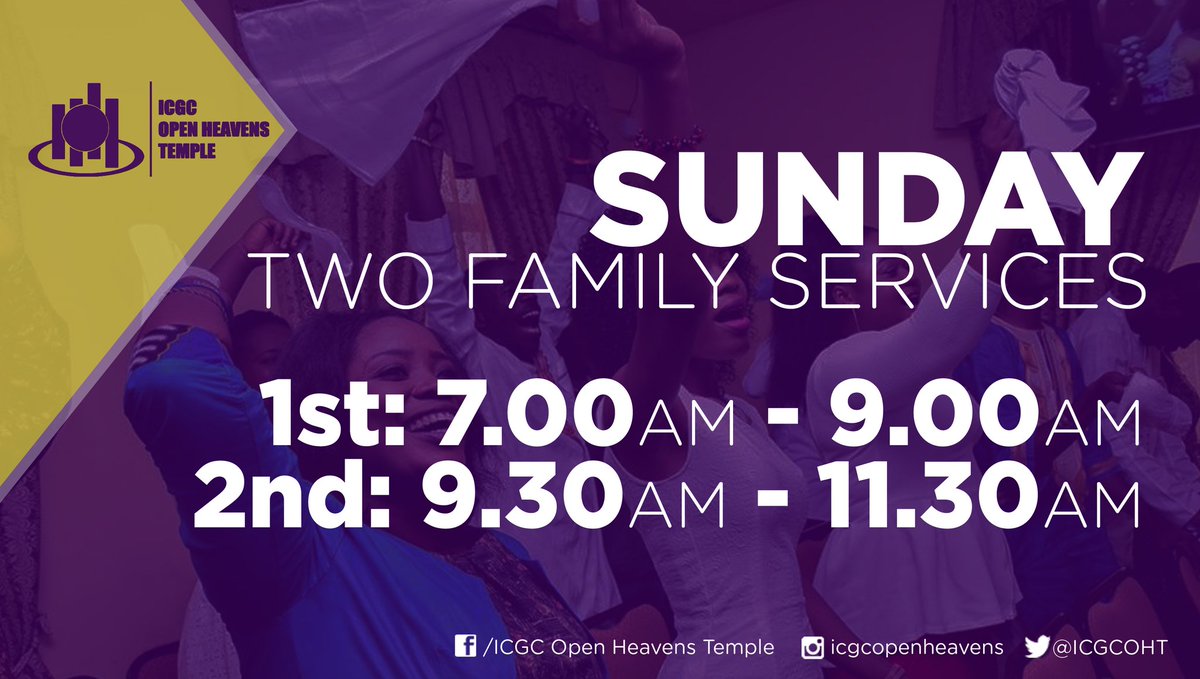 ICGC
OPEN HEAVENS
TEMPLE

SUNDAY
TWO FAMILY SERVICES

1st: 7.00AM - 9.00AM
2nd: 9.30AM - 11.30AM

/ICGC Open Heavens Temple icgcopenheavens @ICGCOHT